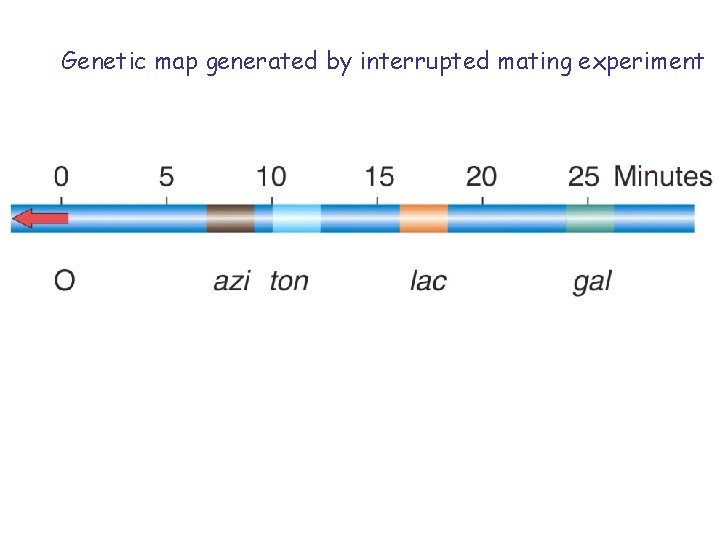 Genetic map generated by interrupted mating experiment

0 5 10 15 20 25 Minutes

O azi ton lac gal